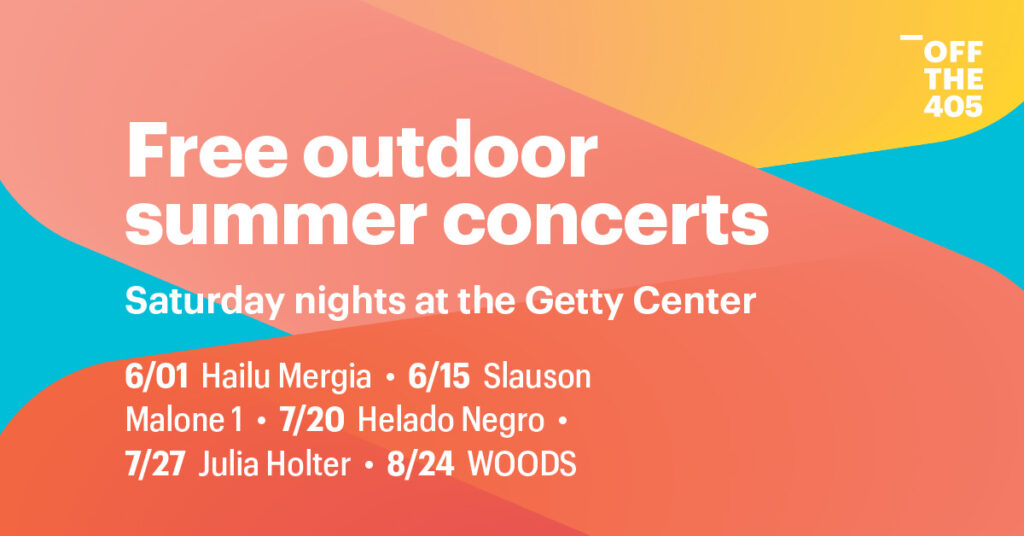 OFF THE 405

Free outdoor summer concerts

Saturday nights at the Getty Center

6/01 Hailu Mergia • 6/15 Slauson Malone 1 • 7/20 Helado Negro • 7/27 Julia Holter • 8/24 WOODS